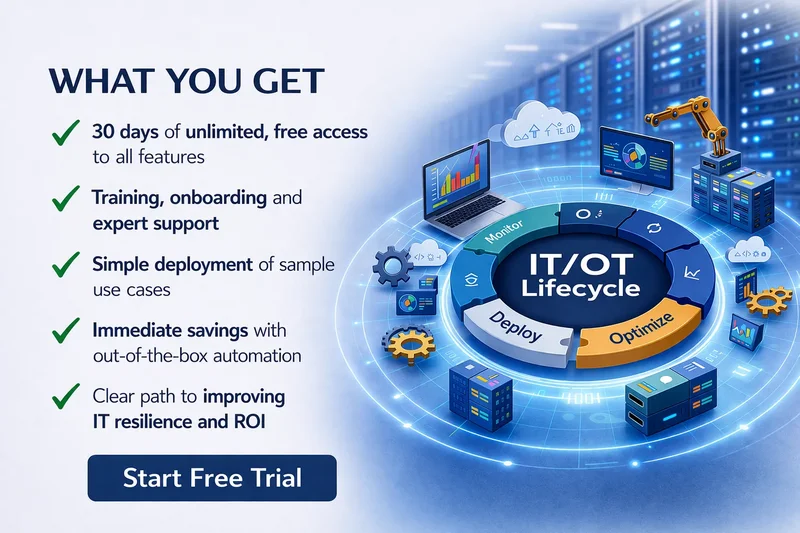 WHAT YOU GET

30 days of unlimited, free access to all features

Training, onboarding and expert support

Simple deployment of sample use cases

Immediate savings with out-of-the-box automation

Clear path to improving IT resilience and ROI

Start Free Trial

Monitor

IT/OT Lifecycle

Deploy

Optimize